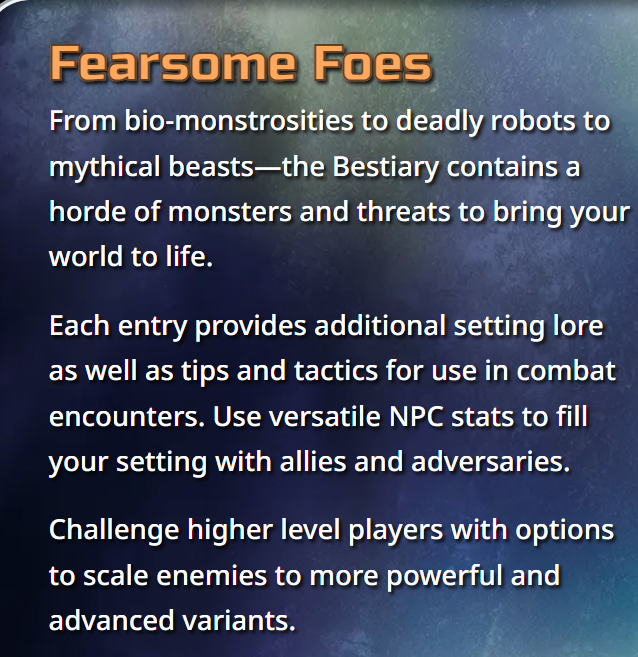 Fearsome Foes

From bio-monstrosities to deadly robots to mythical beasts—the Bestiary contains a horde of monsters and threats to bring your world to life.

Each entry provides additional setting lore as well as tips and tactics for use in combat encounters. Use versatile NPC stats to fill your setting with allies and adversaries.

Challenge higher level players with options to scale enemies to more powerful and advanced variants.